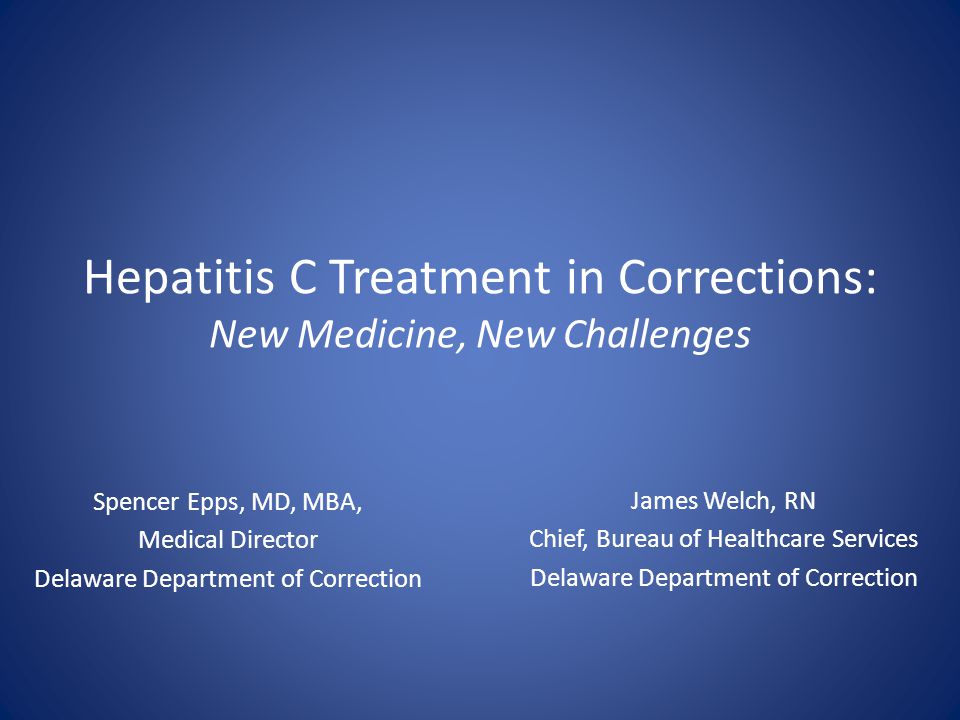 Hepatitis C Treatment in Corrections:
New Medicine, New Challenges

Spencer Epps, MD, MBA,
Medical Director
Delaware Department of Correction

James Welch, RN
Chief, Bureau of Healthcare Services
Delaware Department of Correction